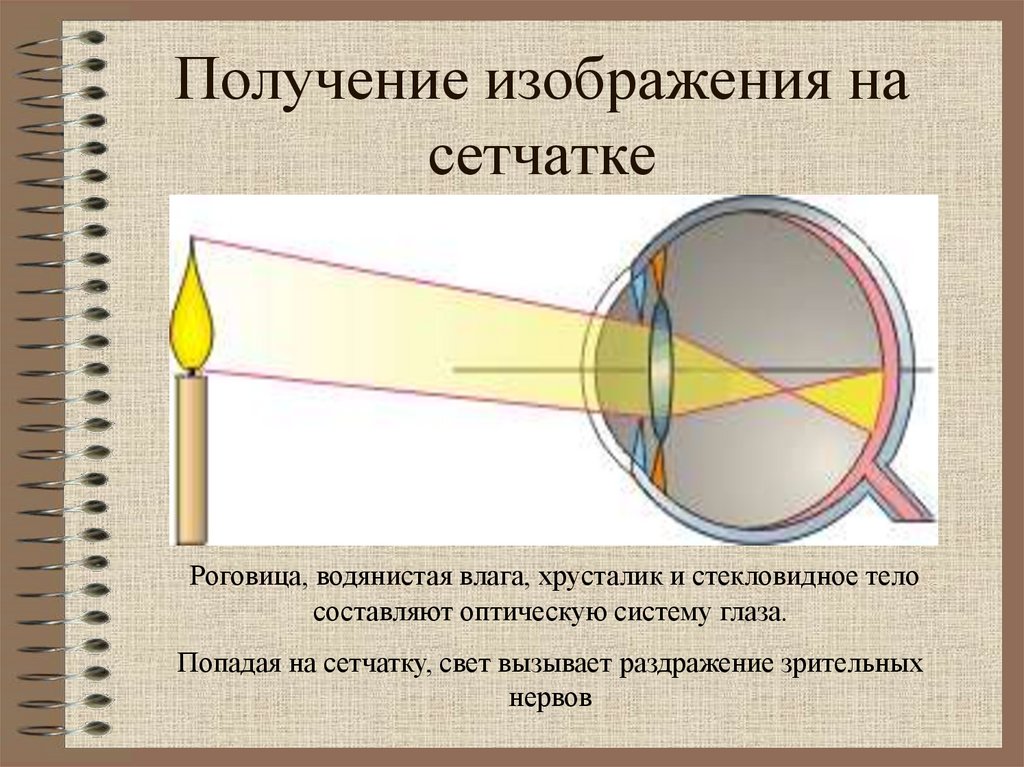 Получение изображения на сетчатке

Роговица, водянистая влага, хрусталик и стекловидное тело составляют оптическую систему глаза.

Попадая на сетчатку, свет вызывает раздражение зрительных нервов